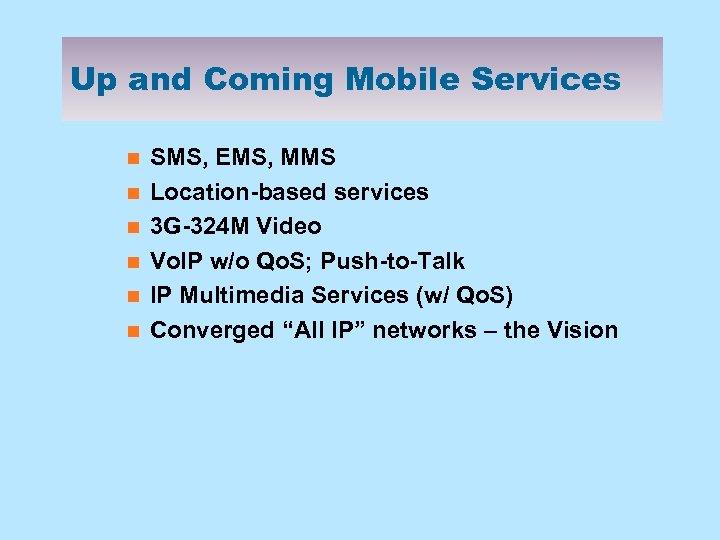 Up and Coming Mobile Services

- SMS, EMS, MMS
- Location-based services
- 3G-324M Video
- VoIP w/o QoS; Push-to-Talk
- IP Multimedia Services (w/ QoS)
- Converged “All IP” networks – the Vision